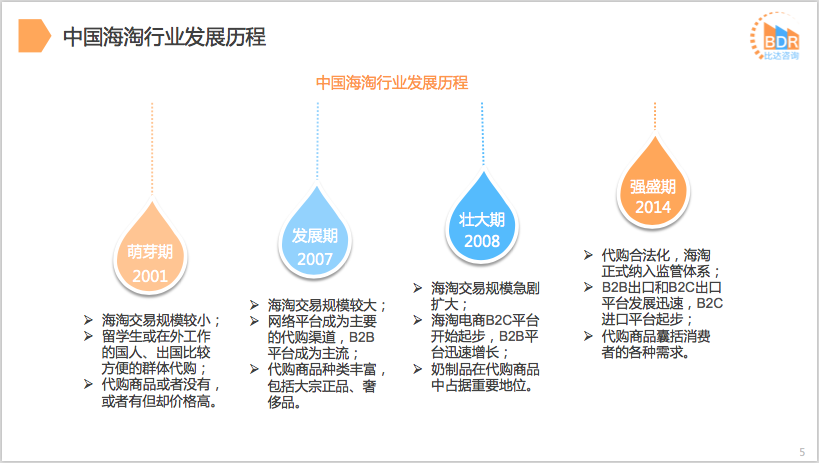 中国海淘行业发展历程

BDR
比达咨询

中国海淘行业发展历程

萌芽期
2001

➢ 海淘交易规模较小；
➢ 留学生或在外工作的国人、出国比较方便的群体代购；
➢ 代购商品或者没有，或者有但却价格高。

发展期
2007

➢ 海淘交易规模较大；
➢ 网络平台成为主要的代购渠道，B2B平台成为主流；
➢ 代购商品种类丰富，包括大宗正品、奢侈品。

壮大期
2008

➢ 海淘交易规模急剧扩大；
➢ 海淘电商B2C平台开始起步，B2B平台迅速增长；
➢ 奶制品在代购商品中占据重要地位。

强盛期
2014

➢ 代购合法化，海淘正式纳入监管体系；
➢ B2B出口和B2C出口平台发展迅速，B2C进口平台起步；
➢ 代购商品囊括消费者的各种需求。

5